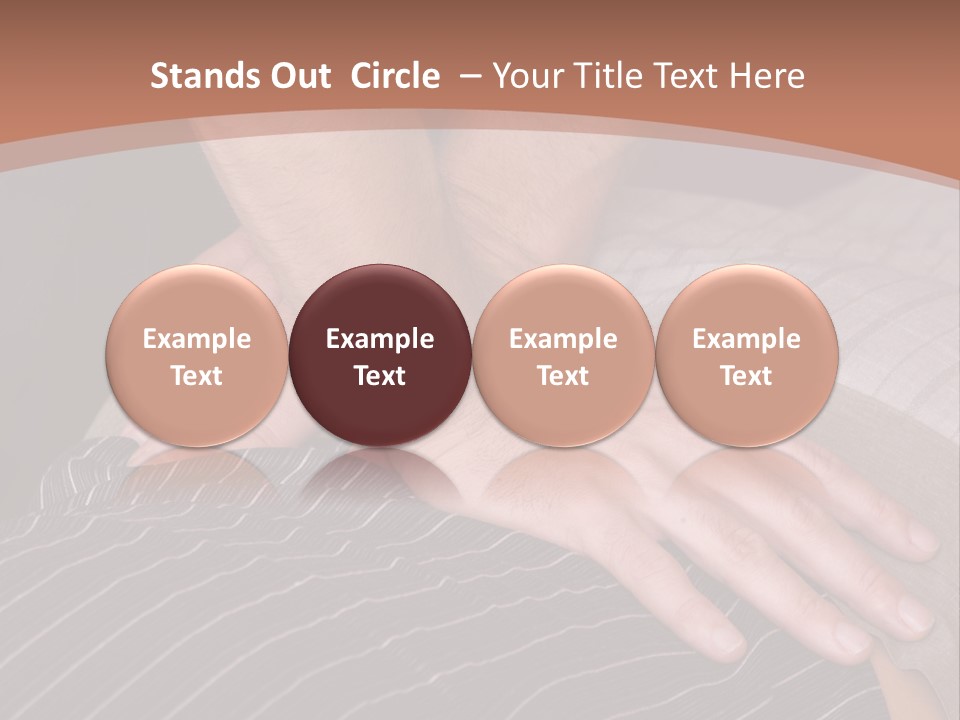 Stands Out Circle – Your Title Text Here

Example Text

Example Text

Example Text

Example Text